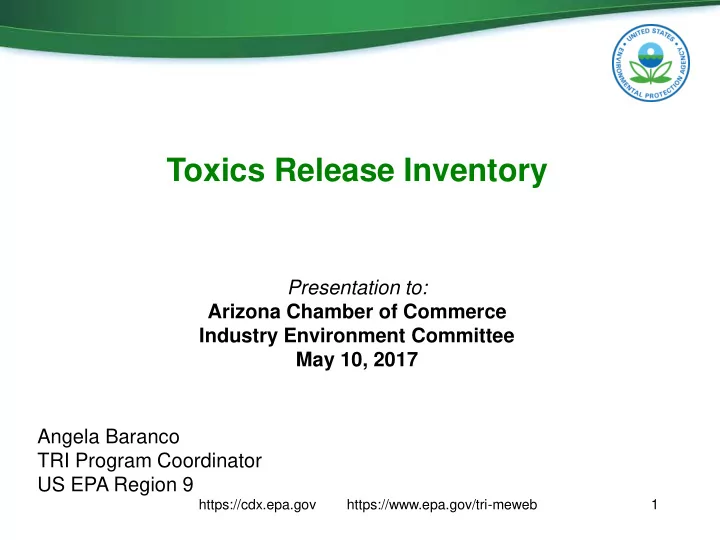 UNITED STATES ENVIRONMENTAL PROTECTION AGENCY

Toxics Release Inventory

Presentation to:
Arizona Chamber of Commerce
Industry Environment Committee
May 10, 2017

Angela Baranco
TRI Program Coordinator
US EPA Region 9

https://cdx.epa.gov https://www.epa.gov/tri-meweb 1